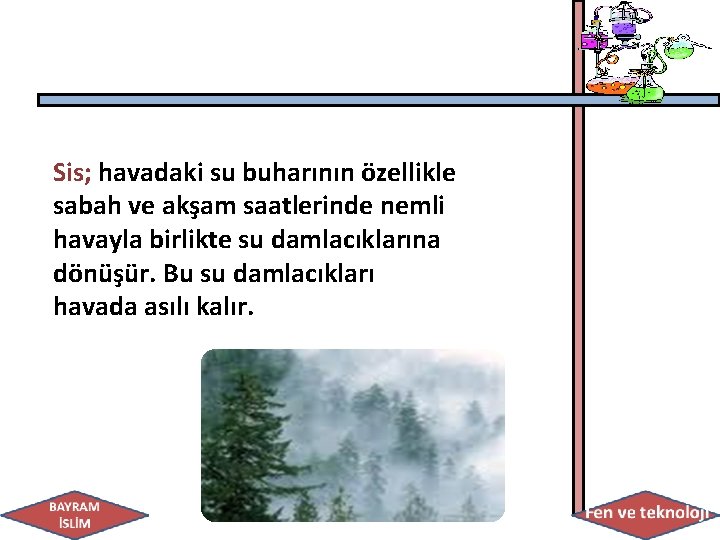 Sis; havadaki su buharının özellikle sabah ve akşam saatlerinde nemli havayla birlikte su damlacıklarına dönüşür. Bu su damlacıkları havada asılı kalır.

BAYRAM İSLİM

Fen ve teknoloji